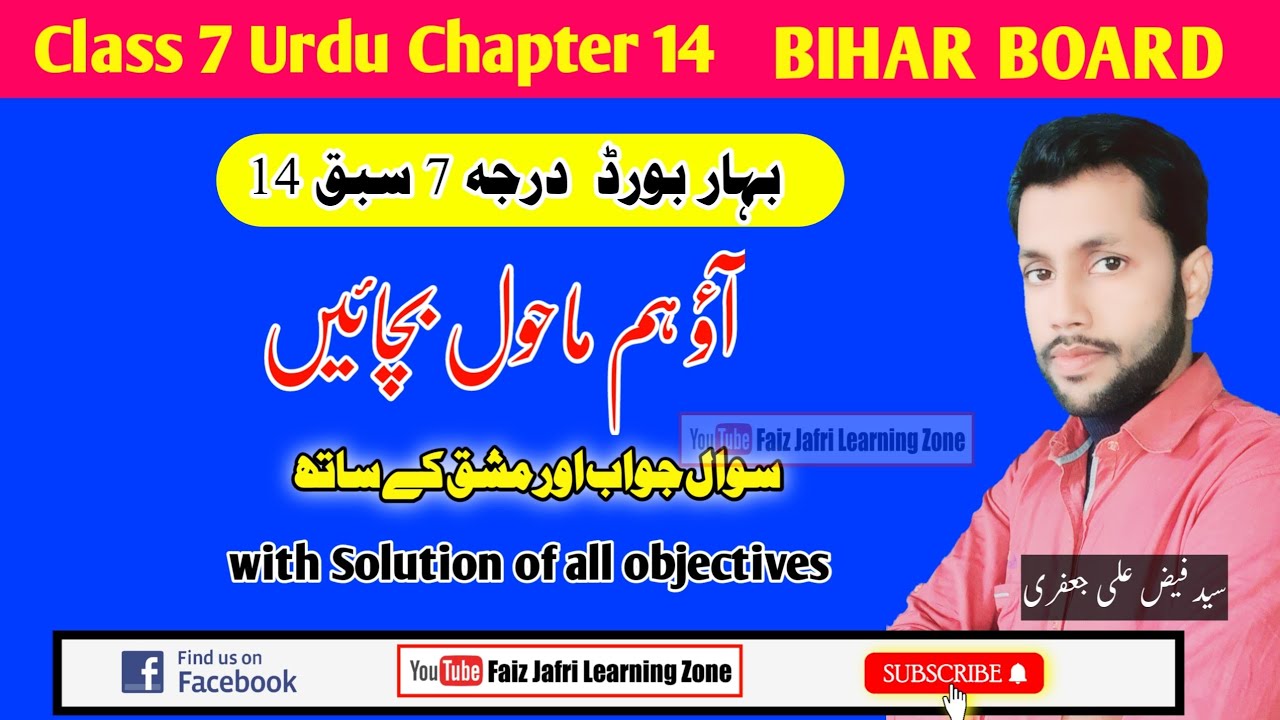 Class 7 Urdu Chapter 14 BIHAR BOARD

بہار بورڈ درجہ 7 سبق 14

آؤ ہم ماحول بچائیں

YouTube Faiz Jafri Learning Zone

سوال جواب اور مشق کے ساتھ

with Solution of all objectives

سید فیض علی جعفری

Find us on Facebook

YouTube Faiz Jafri Learning Zone

SUBSCRIBE